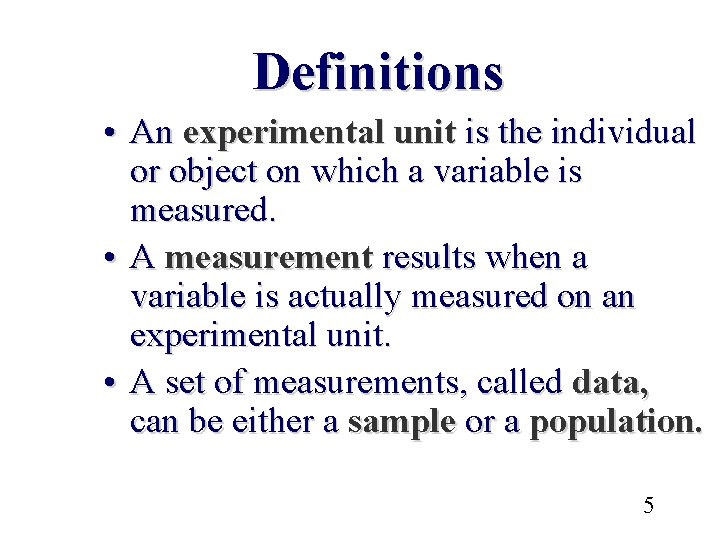 Definitions

• An experimental unit is the individual or object on which a variable is measured.

• A measurement results when a variable is actually measured on an experimental unit.

• A set of measurements, called data, can be either a sample or a population.

5